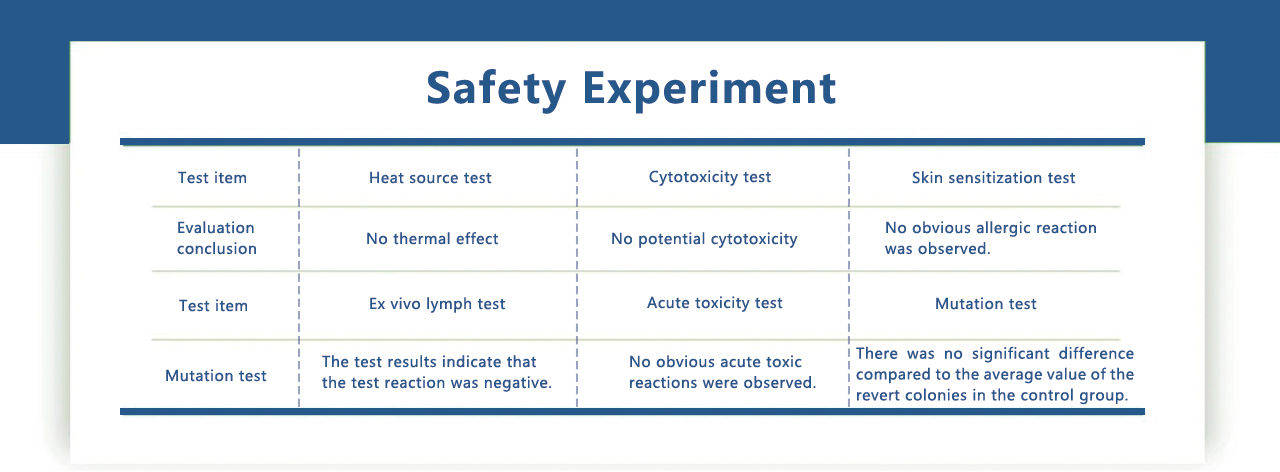 Safety Experiment

| Test item | Heat source test | Cytotoxicity test | Skin sensitization test |
|---|---|---|---|
| Evaluation conclusion | No thermal effect | No potential cytotoxicity | No obvious allergic reaction was observed. |
| Test item | Ex vivo lymph test | Acute toxicity test | Mutation test |
| Mutation test | The test results indicate that the test reaction was negative. | No obvious acute toxic reactions were observed. | There was no significant difference compared to the average value of the revert colonies in the control group. |